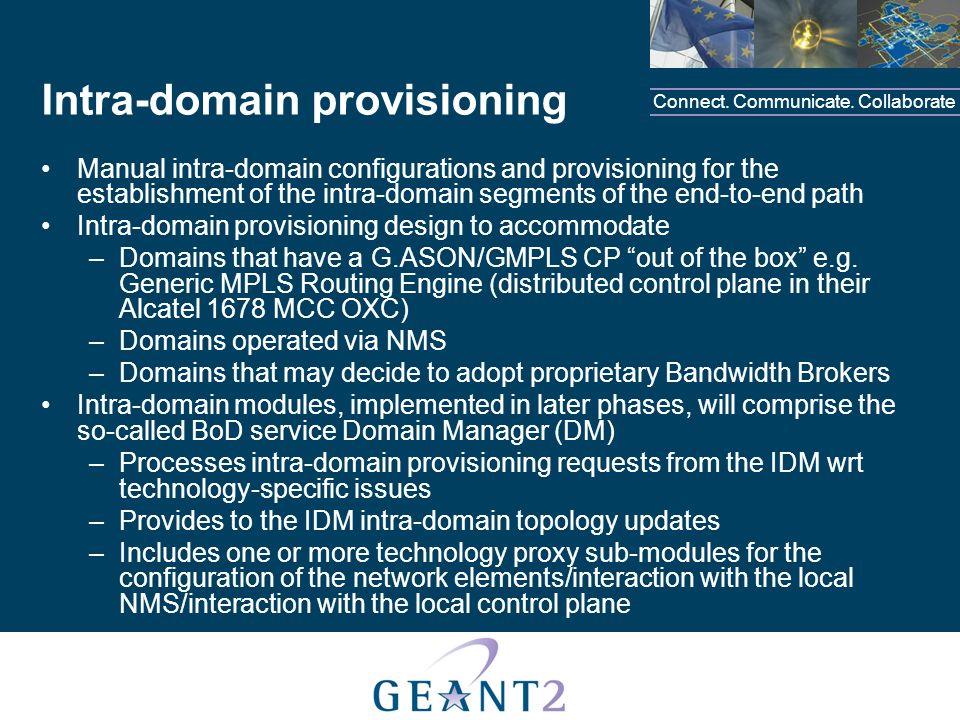 Intra-domain provisioning

Connect. Communicate. Collaborate

• Manual intra-domain configurations and provisioning for the establishment of the intra-domain segments of the end-to-end path
• Intra-domain provisioning design to accommodate
– Domains that have a G.ASON/GMPLS CP “out of the box” e.g. Generic MPLS Routing Engine (distributed control plane in their Alcatel 1678 MCC OXC)
– Domains operated via NMS
– Domains that may decide to adopt proprietary Bandwidth Brokers
• Intra-domain modules, implemented in later phases, will comprise the so-called BoD service Domain Manager (DM)
– Processes intra-domain provisioning requests from the IDM wrt technology-specific issues
– Provides to the IDM intra-domain topology updates
– Includes one or more technology proxy sub-modules for the configuration of the network elements/interaction with the local NMS/interaction with the local control plane

GEANT2